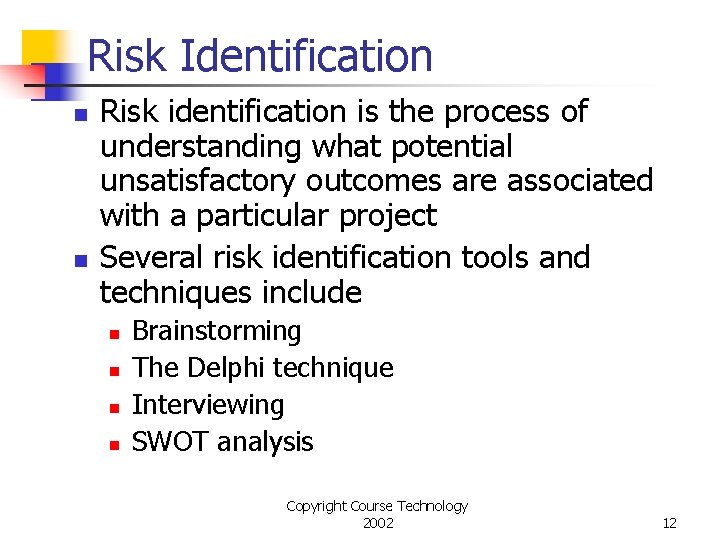 Risk Identification

- Risk identification is the process of understanding what potential unsatisfactory outcomes are associated with a particular project
- Several risk identification tools and techniques include
  - Brainstorming
  - The Delphi technique
  - Interviewing
  - SWOT analysis

Copyright Course Technology 2002

12